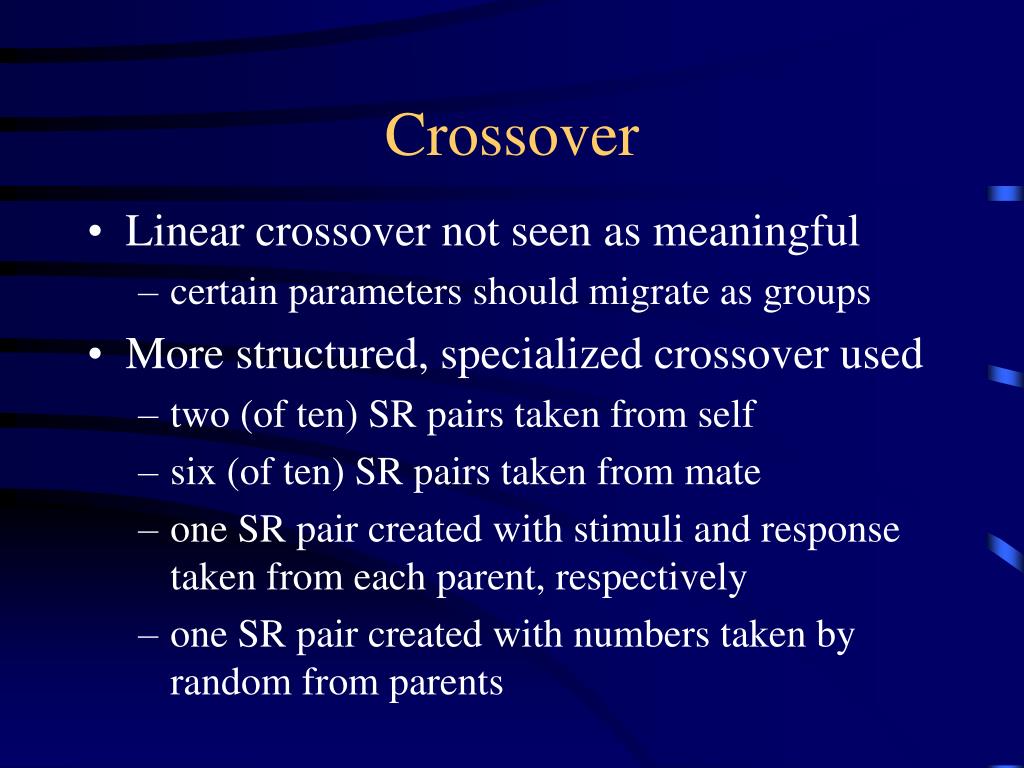 Crossover

• Linear crossover not seen as meaningful
– certain parameters should migrate as groups
• More structured, specialized crossover used
– two (of ten) SR pairs taken from self
– six (of ten) SR pairs taken from mate
– one SR pair created with stimuli and response taken from each parent, respectively
– one SR pair created with numbers taken by random from parents